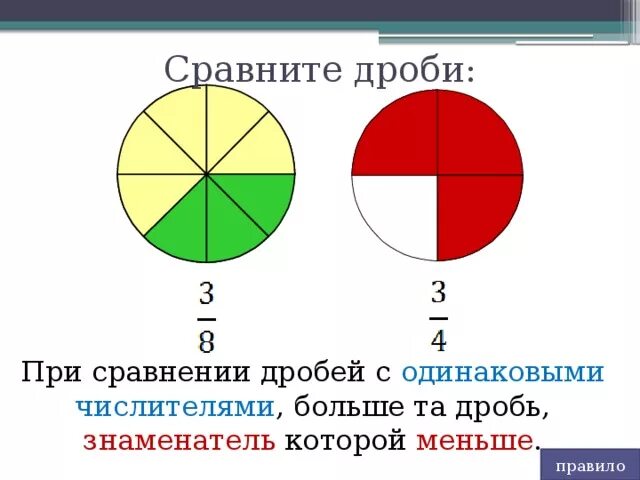 Сравните дроби:

$\frac{3}{8}$ $\frac{3}{4}$

При сравнении дробей с одинаковыми числителями, больше та дробь, знаменатель которой меньше.

правило